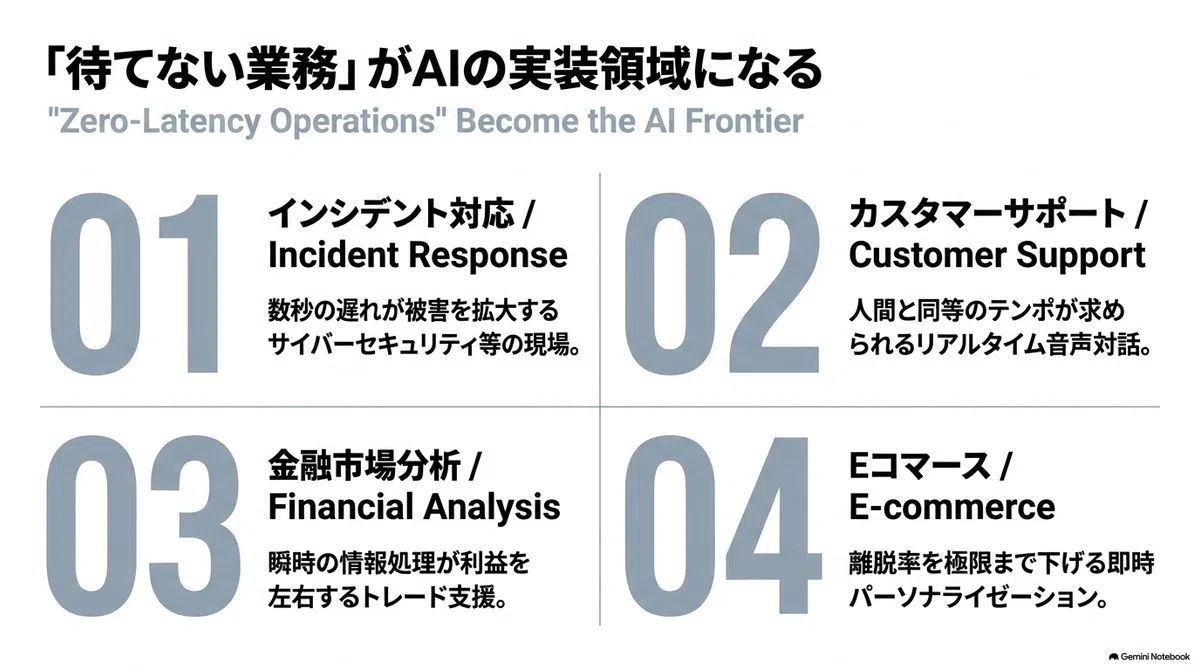 「待てない業務」がAIの実装領域になる
"Zero-Latency Operations" Become the AI Frontier

01
インシデント対応 / Incident Response
数秒の遅れが被害を拡大するサイバーセキュリティ等の現場。

02
カスタマーサポート / Customer Support
人間と同等のテンポが求められるリアルタイム音声対話。

03
金融市場分析 / Financial Analysis
瞬時の情報処理が利益を左右するトレード支援。

04
Eコマース / E-commerce
離脱率を極限まで下げる即時パーソナライゼーション。

Gemini Notebook